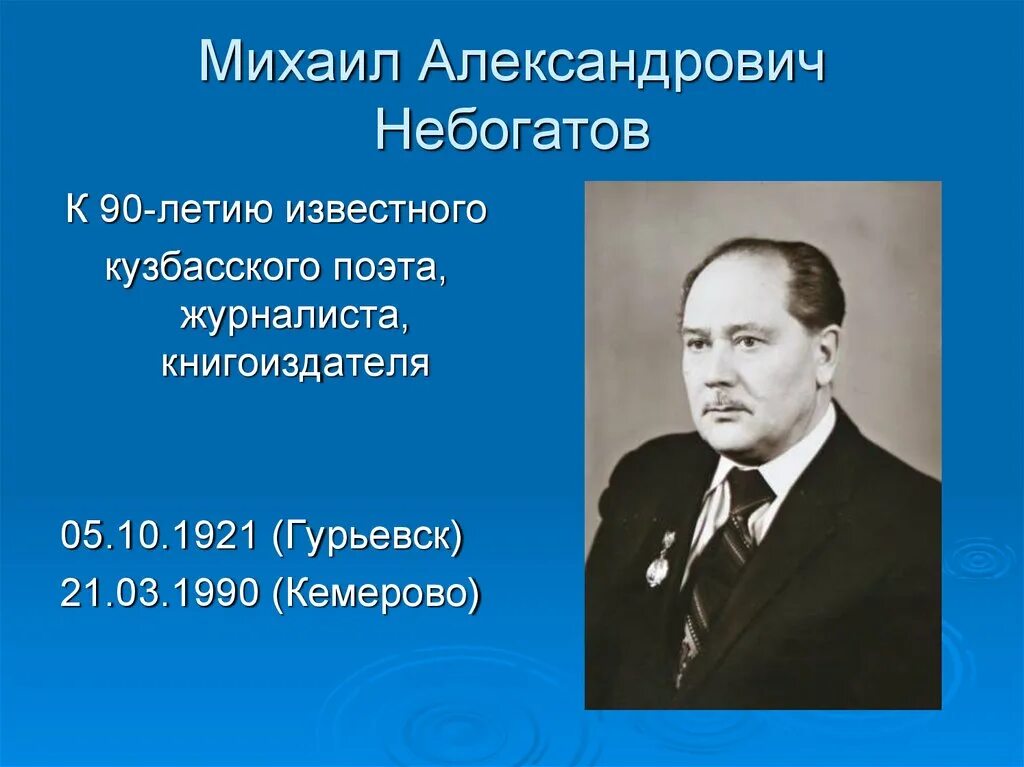 Михаил Александрович Небогатов

К 90-летию известного кузбасского поэта, журналиста, книгоиздателя

05.10.1921 (Гурьевск)
21.03.1990 (Кемерово)